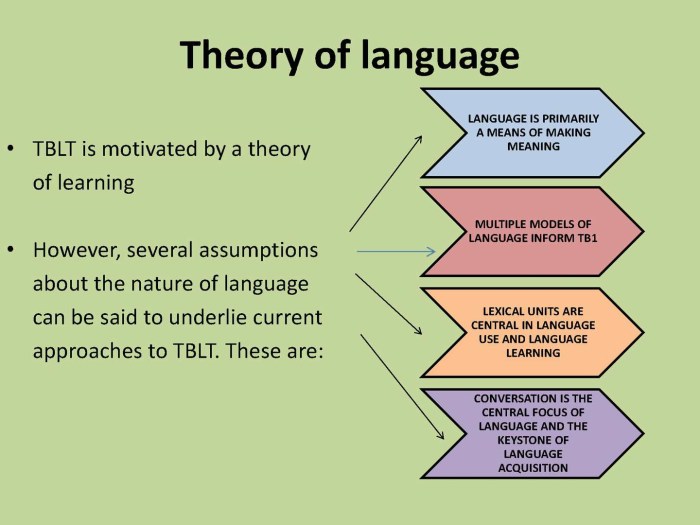 Theory of language

• TBLT is motivated by a theory of learning

• However, several assumptions about the nature of language can be said to underlie current approaches to TBLT. These are:

LANGUAGE IS PRIMARILY A MEANS OF MAKING MEANING

MULTIPLE MODELS OF LANGUAGE INFORM TB1

LEXICAL UNITS ARE CENTRAL IN LANGUAGE USE AND LANGUAGE LEARNING

CONVERSATION IS THE CENTRAL FOCUS OF LANGUAGE AND THE KEYSTONE OF LANGUAGE ACQUISITION